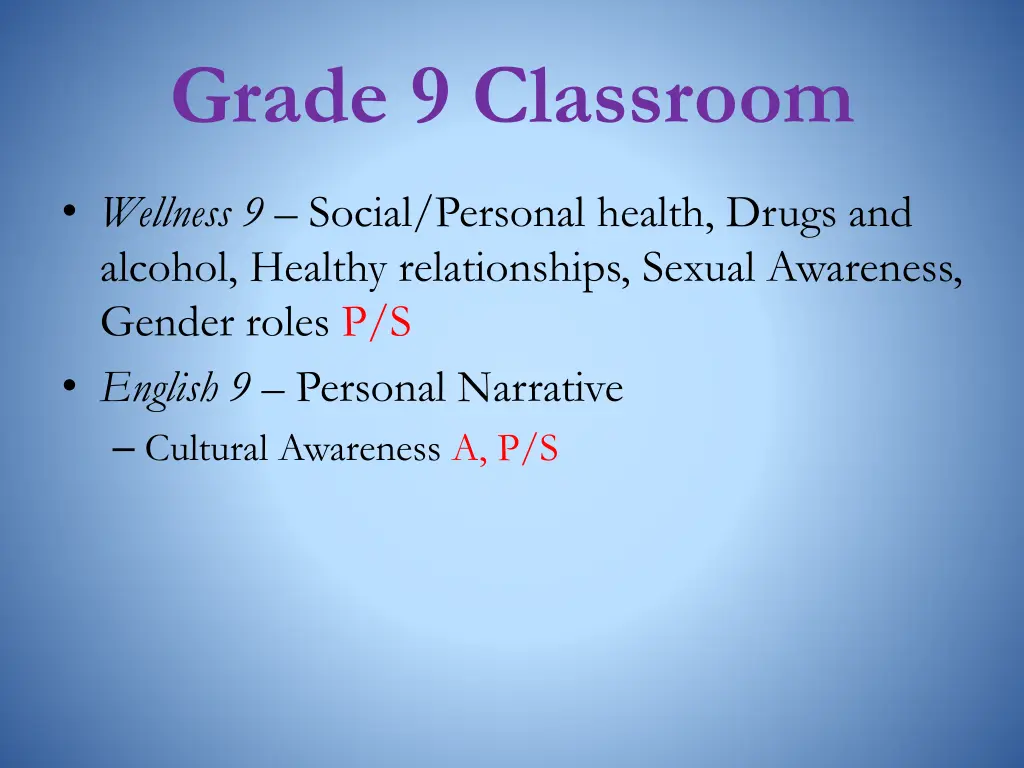 Grade 9 Classroom

• Wellness 9 – Social/Personal health, Drugs and alcohol, Healthy relationships, Sexual Awareness, Gender roles P/S
• English 9 – Personal Narrative
– Cultural Awareness A, P/S